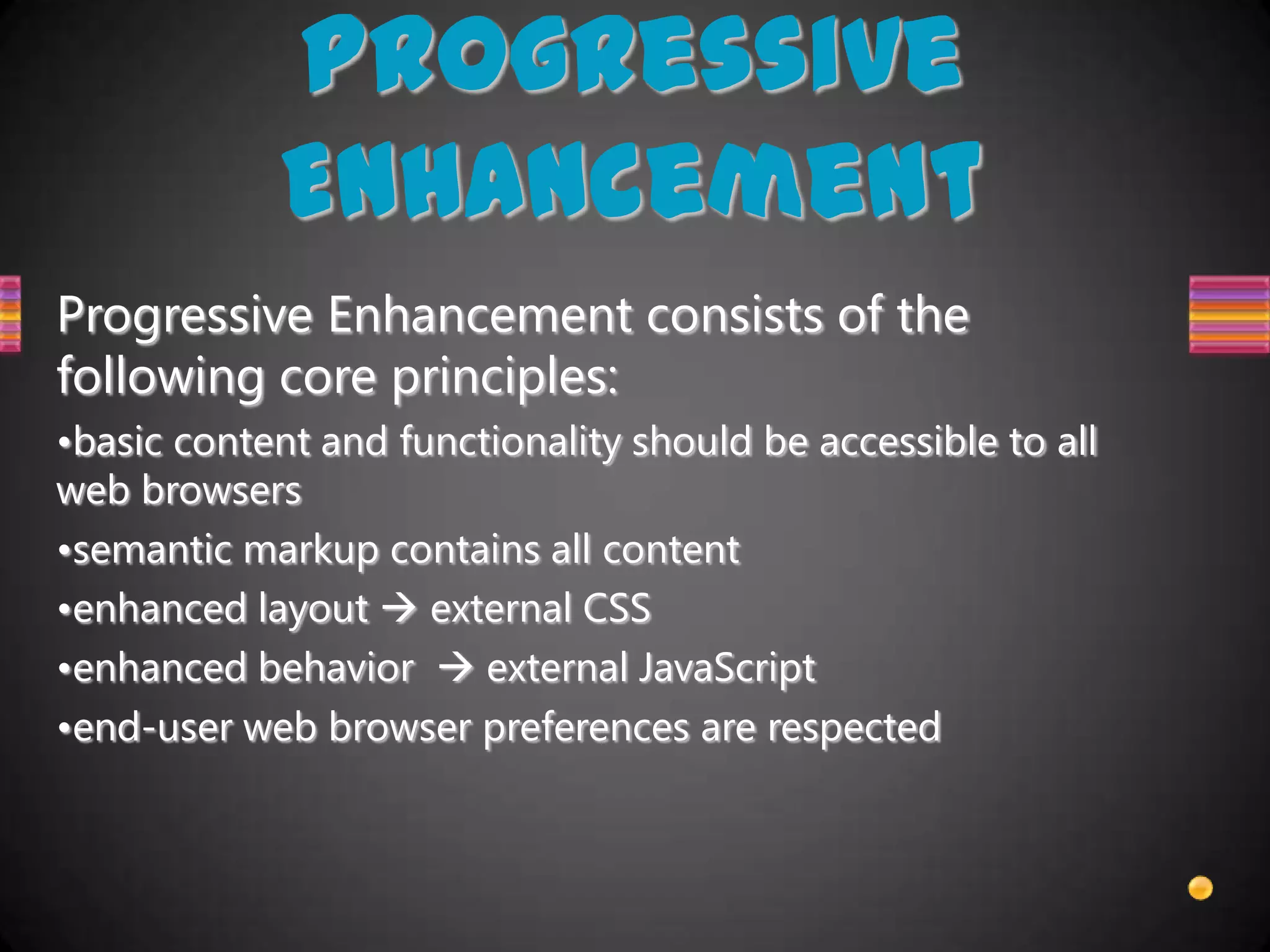 PROGRESSIVE ENHANCEMENT

Progressive Enhancement consists of the following core principles:

•basic content and functionality should be accessible to all web browsers

•semantic markup contains all content

•enhanced layout → external CSS

•enhanced behavior → external JavaScript

•end-user web browser preferences are respected